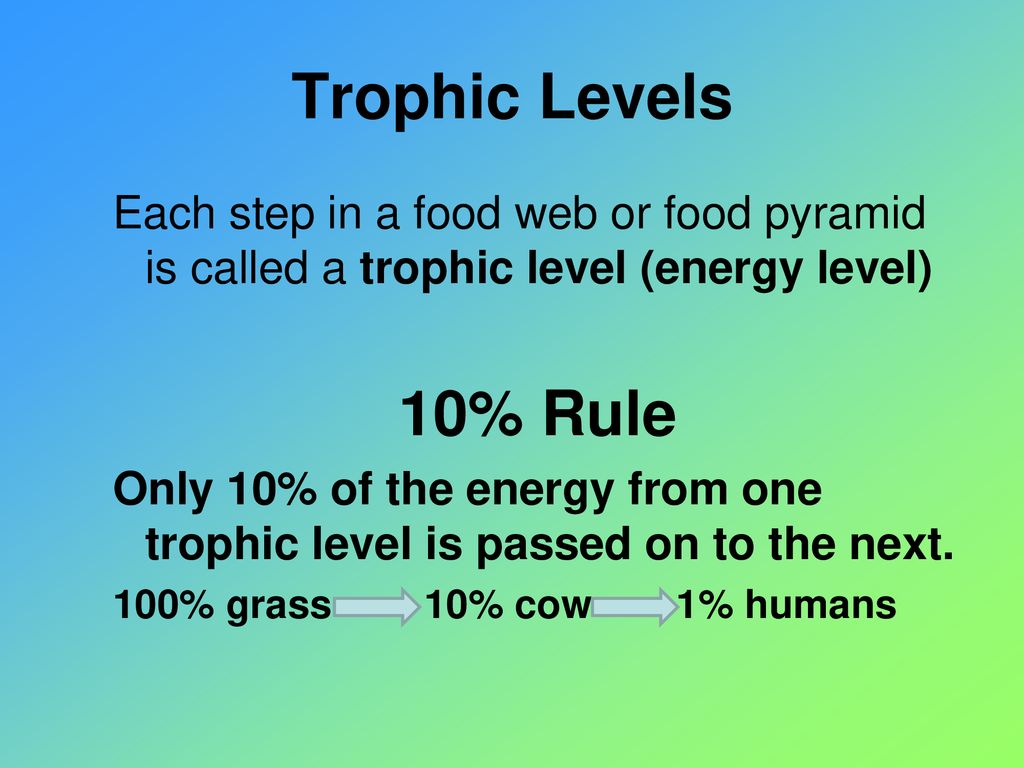 Trophic Levels

Each step in a food web or food pyramid is called a trophic level (energy level)

10% Rule

Only 10% of the energy from one trophic level is passed on to the next.

100% grass 10% cow 1% humans